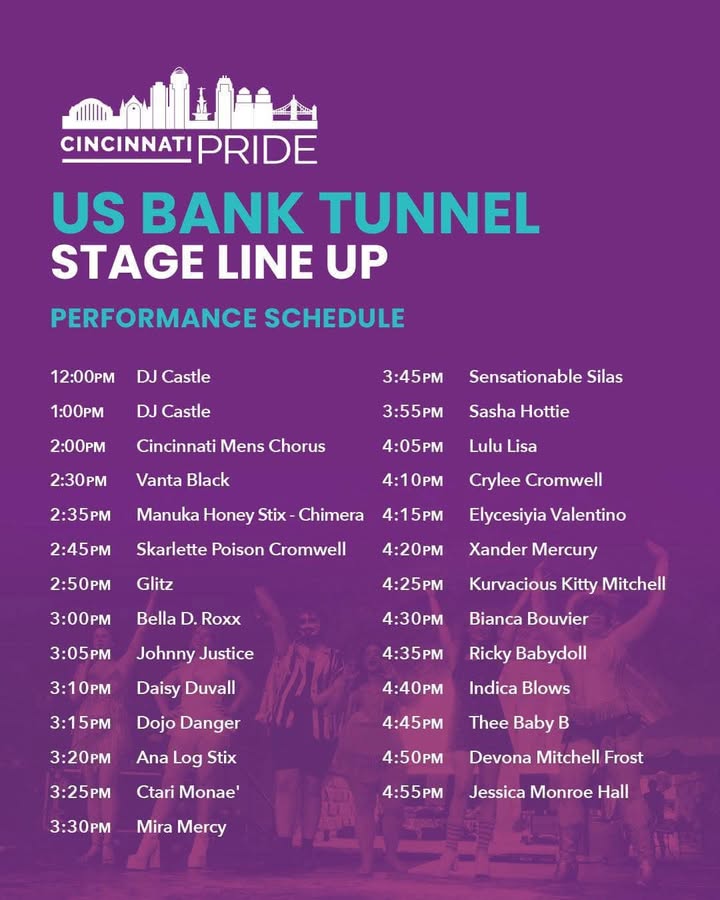 CINCINNATI PRIDE

US BANK TUNNEL
STAGE LINE UP

PERFORMANCE SCHEDULE

12:00PM DJ Castle
1:00PM DJ Castle
2:00PM Cincinnati Mens Chorus
2:30PM Vanta Black
2:35PM Manuka Honey Stix - Chimera
2:45PM Skarlette Poison Cromwell
2:50PM Glitz
3:00PM Bella D. Roxx
3:05PM Johnny Justice
3:10PM Daisy Duvall
3:15PM Dojo Danger
3:20PM Ana Log Stix
3:25PM Ctari Monae'
3:30PM Mira Mercy

3:45PM Sensationable Silas
3:55PM Sasha Hottie
4:05PM Lulu Lisa
4:10PM Crylee Cromwell
4:15PM Elycesiyia Valentino
4:20PM Xander Mercury
4:25PM Kurvacious Kitty Mitchell
4:30PM Bianca Bouvier
4:35PM Ricky Babydoll
4:40PM Indica Blows
4:45PM Thee Baby B
4:50PM Devona Mitchell Frost
4:55PM Jessica Monroe Hall